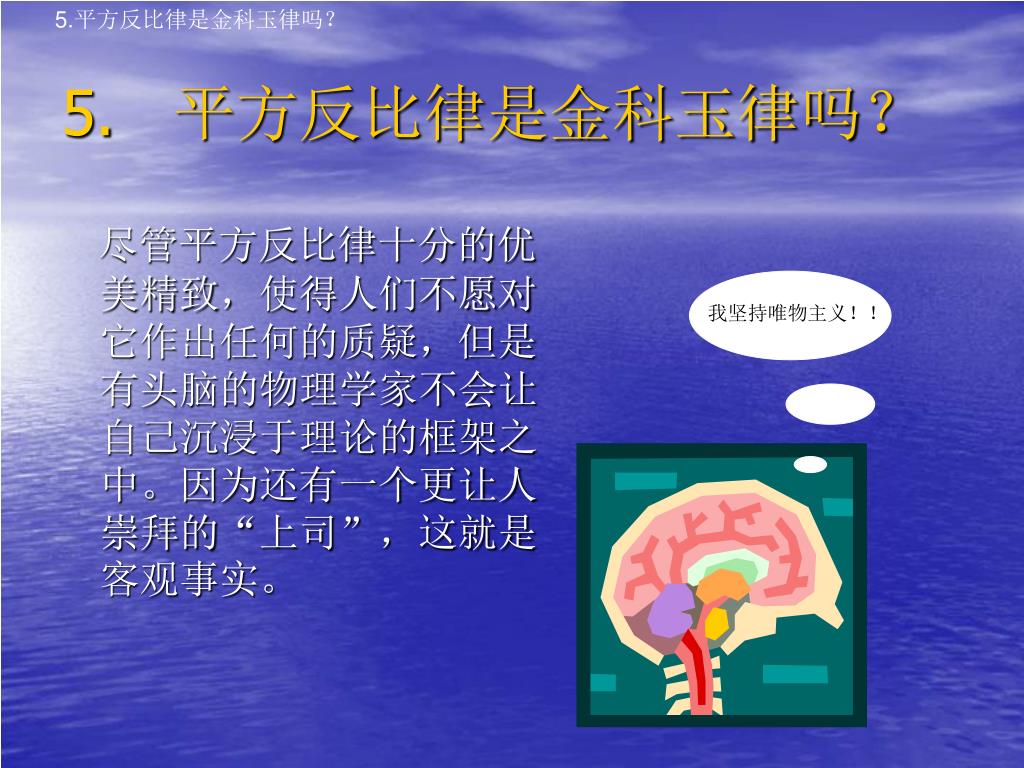 5.平方反比律是金科玉律吗？

5. 平方反比律是金科玉律吗？

尽管平方反比律十分的优美精致，使得人们不愿对它作出任何的质疑，但是有头脑的物理学家不会让自己沉浸于理论的框架之中。因为还有一个更让人崇拜的“上司”，这就是客观事实。

我坚持唯物主义！！